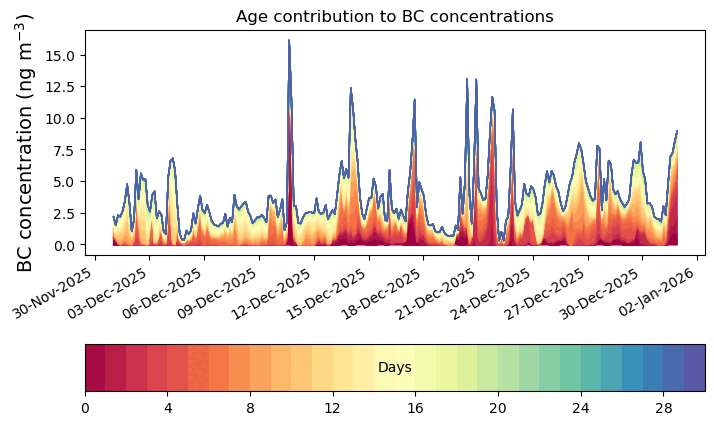 Age contribution to BC concentrations

BC concentration (ng m$^{-3}$)

15.0
12.5
10.0
7.5
5.0
2.5
0.0

30-Nov-2025
03-Dec-2025
06-Dec-2025
09-Dec-2025
12-Dec-2025
15-Dec-2025
18-Dec-2025
21-Dec-2025
24-Dec-2025
27-Dec-2025
30-Dec-2025
02-Jan-2026

Days

0
4
8
12
16
20
24
28